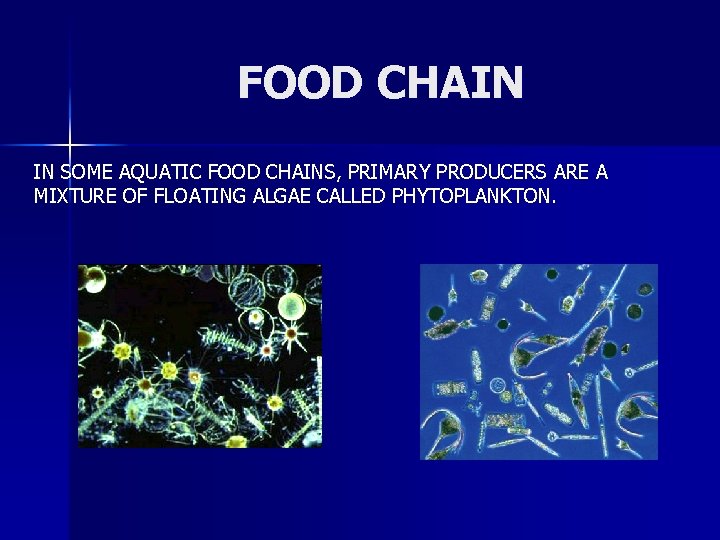 FOOD CHAIN

IN SOME AQUATIC FOOD CHAINS, PRIMARY PRODUCERS ARE A MIXTURE OF FLOATING ALGAE CALLED PHYTOPLANKTON.